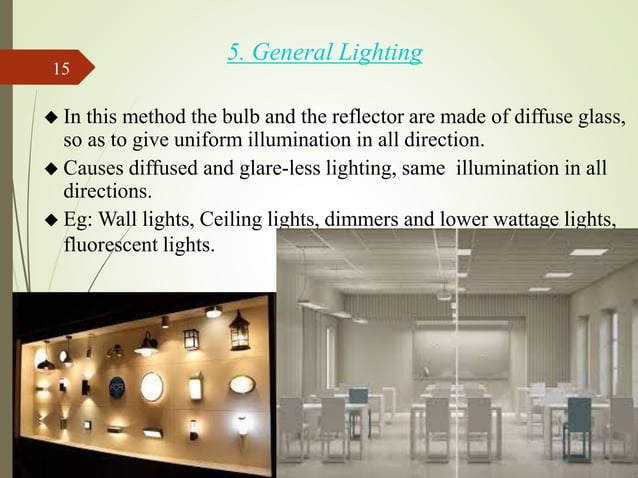 15

5. General Lighting

◆ In this method the bulb and the reflector are made of diffuse glass, so as to give uniform illumination in all direction.

◆ Causes diffused and glare-less lighting, same illumination in all directions.

◆ Eg: Wall lights, Ceiling lights, dimmers and lower wattage lights, fluorescent lights.